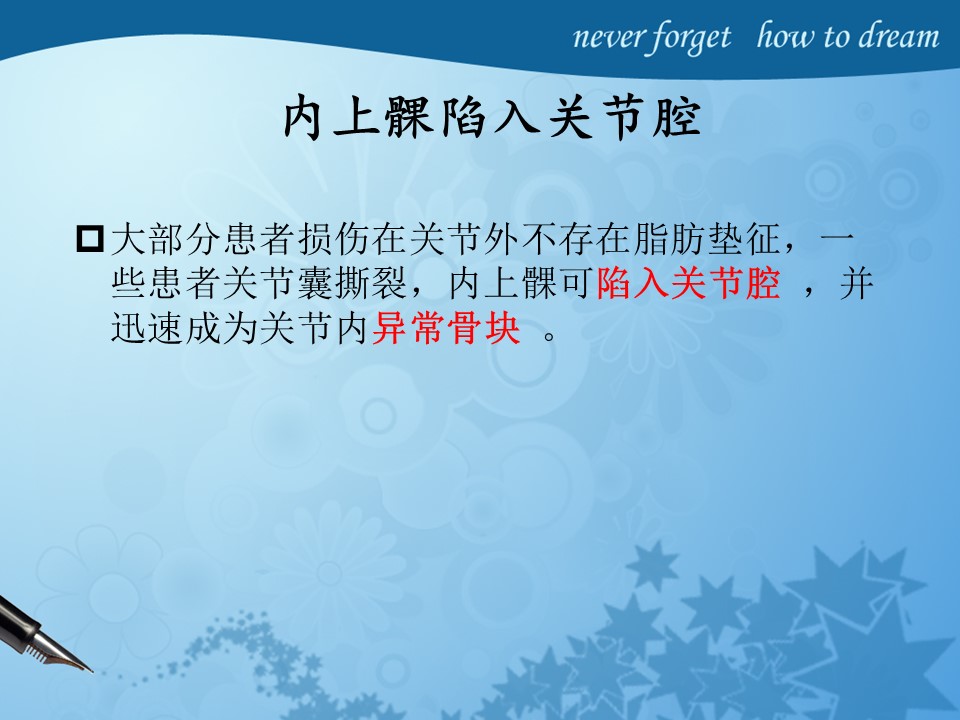 never forget how to dream

内上髁陷入关节腔

大部分患者损伤在关节外不存在脂肪垫征，一些患者关节囊撕裂，内上髁可陷入关节腔 ，并迅速成为关节内异常骨块 。